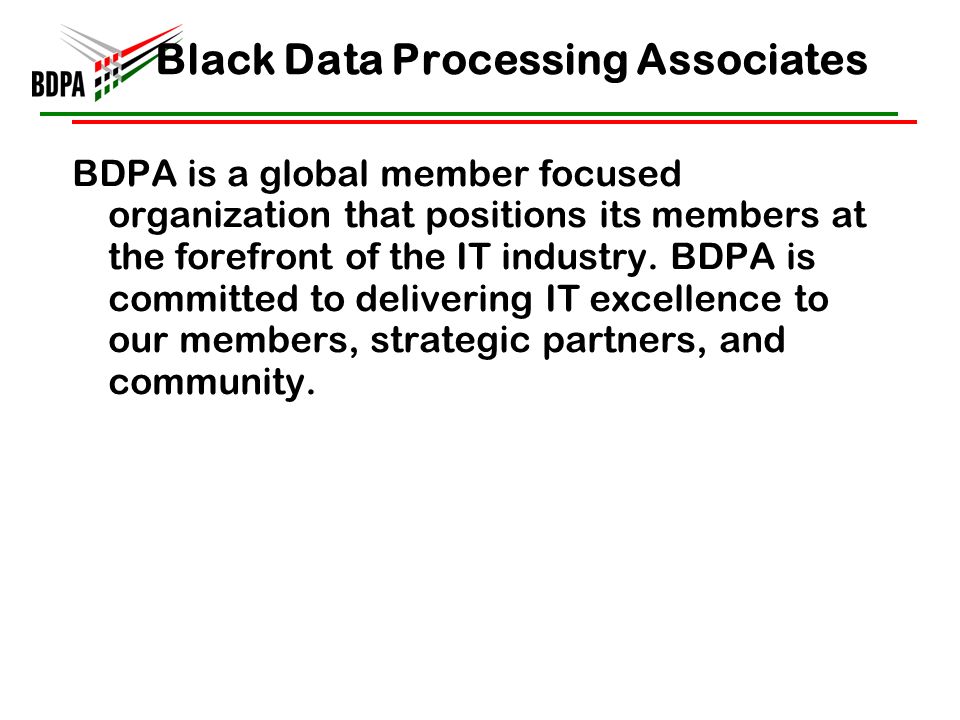 BDPA

Black Data Processing Associates

BDPA is a global member focused organization that positions its members at the forefront of the IT industry. BDPA is committed to delivering IT excellence to our members, strategic partners, and community.